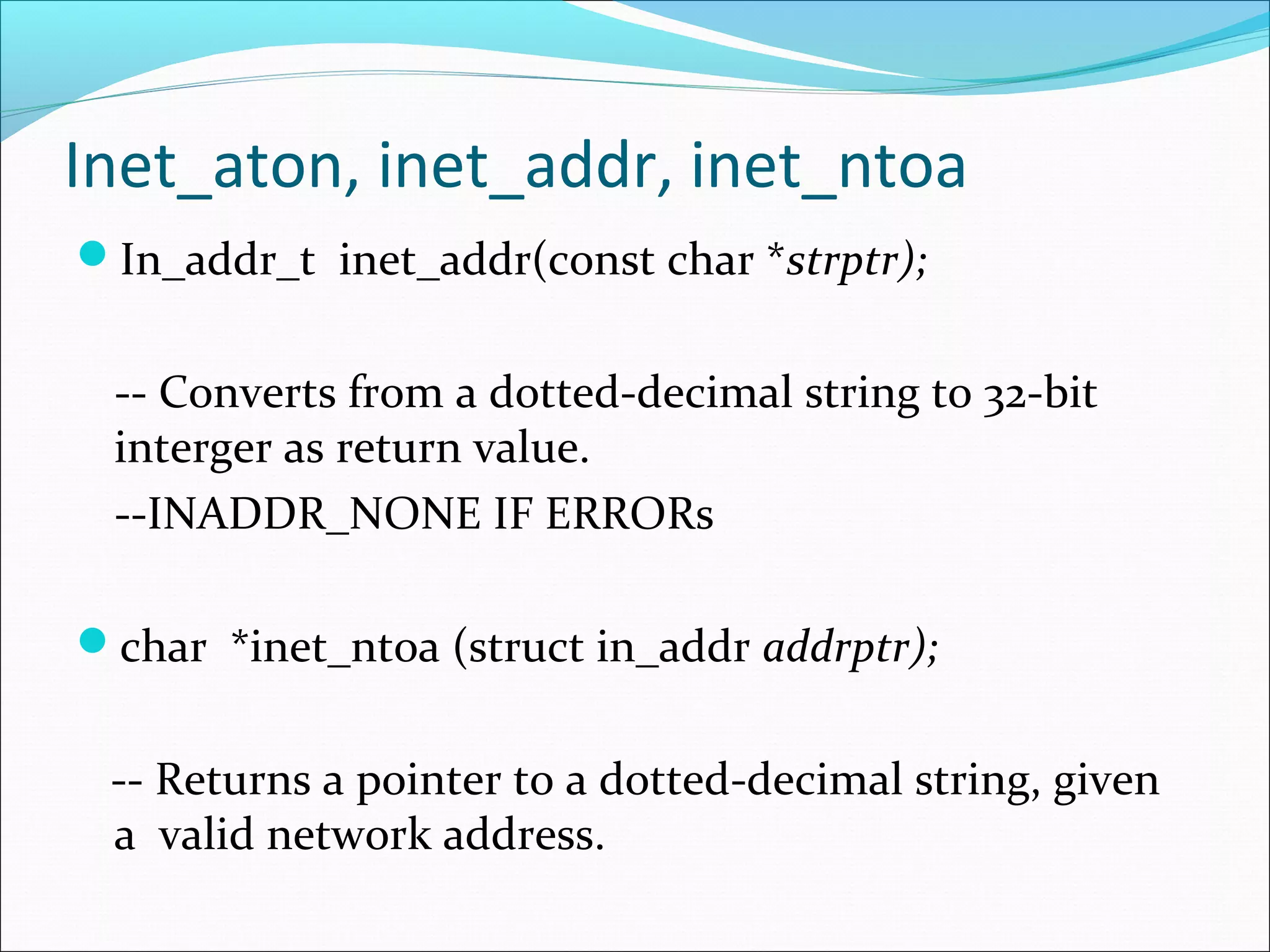 Inet_aton, inet_addr, inet_ntoa

In_addr_t inet_addr(const char *strptr);

-- Converts from a dotted-decimal string to 32-bit interger as return value.

--INADDR_NONE IF ERRORs

char *inet_ntoa (struct in_addr addrptr);

-- Returns a pointer to a dotted-decimal string, given a valid network address.